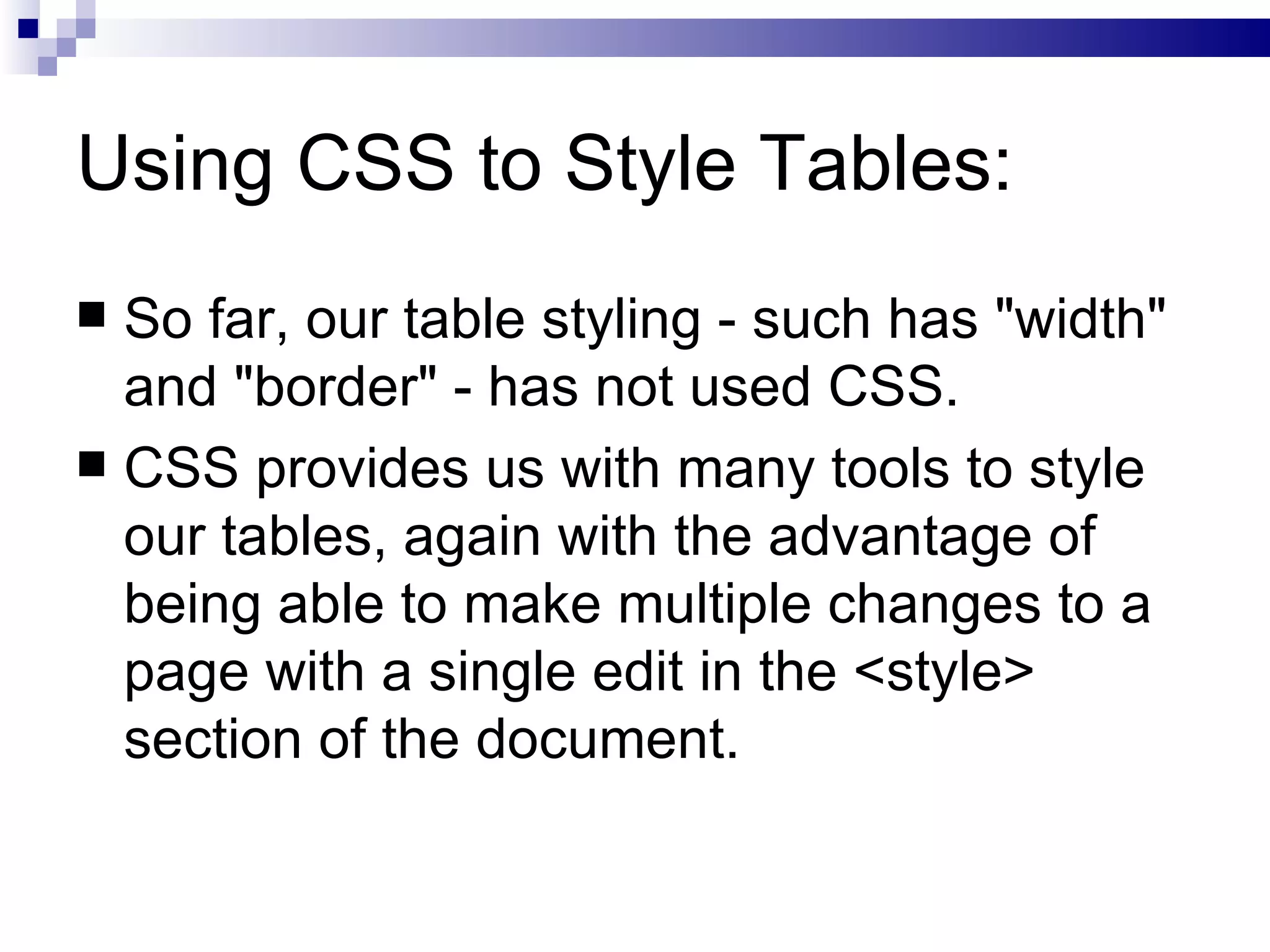 Using CSS to Style Tables:

■ So far, our table styling - such has "width" and "border" - has not used CSS.

■ CSS provides us with many tools to style our tables, again with the advantage of being able to make multiple changes to a page with a single edit in the <style> section of the document.